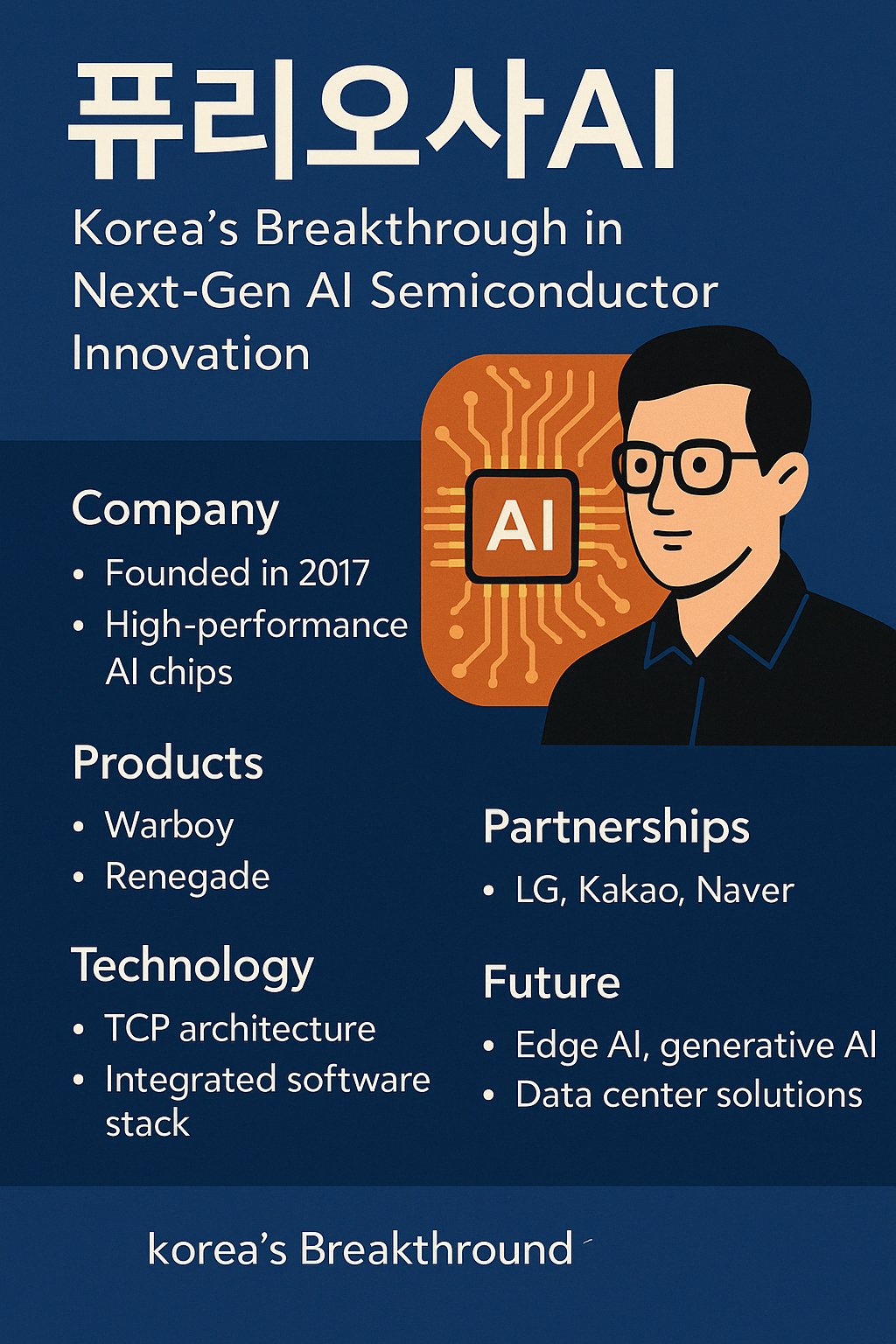 퓨리오사AI

Korea's Breakthrough in Next-Gen AI Semiconductor Innovation

AI

Company
• Founded in 2017
• High-performance AI chips

Products
• Warboy
• Renegade

Technology
• TCP architecture
• Integrated software stack

Partnerships
• LG, Kakao, Naver

Future
• Edge AI, generative AI
• Data center solutions

korea's Breakthround